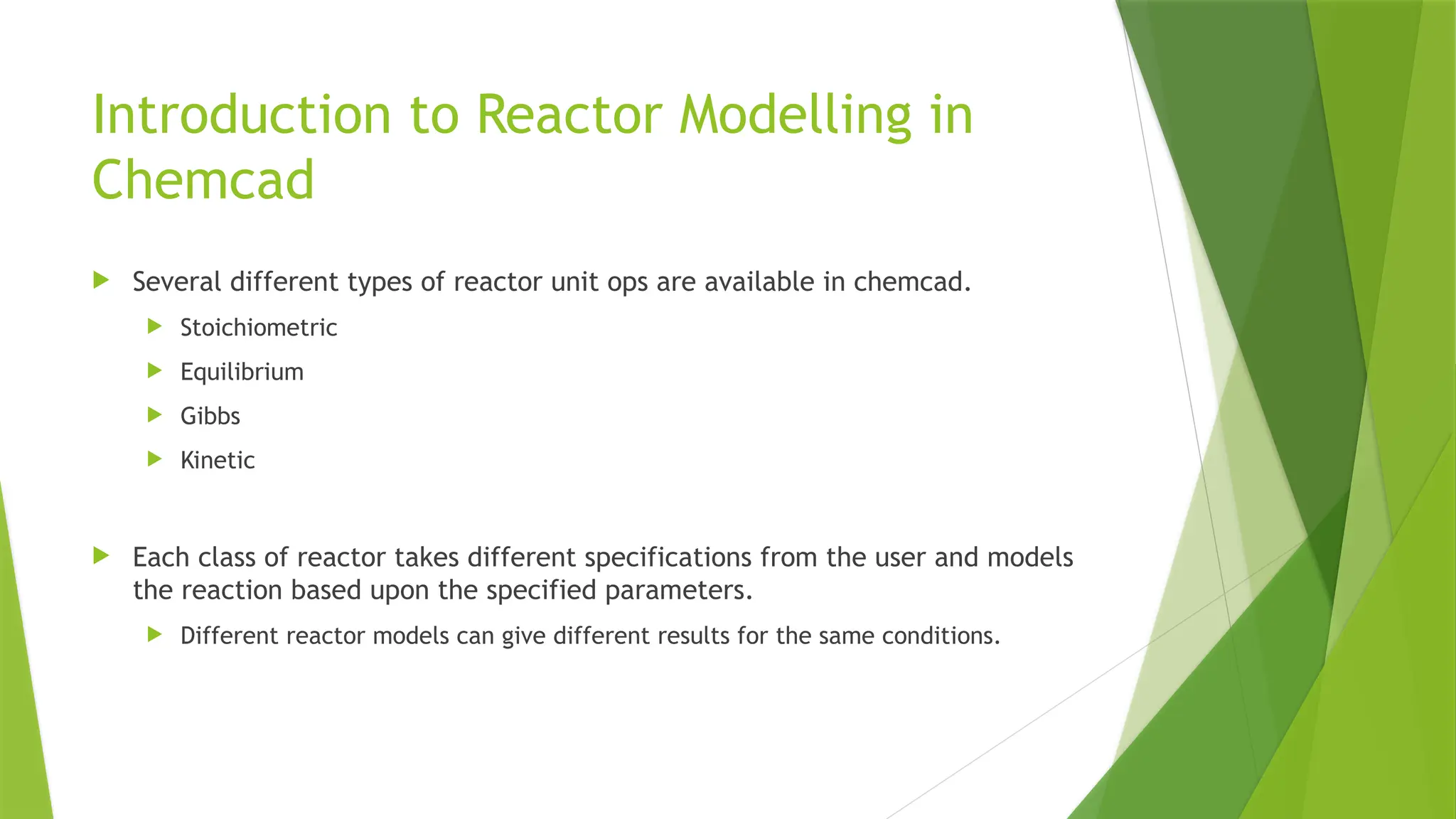 Introduction to Reactor Modelling in Chemcad

Several different types of reactor unit ops are available in chemcad.

Stoichiometric

Equilibrium

Gibbs

Kinetic

Each class of reactor takes different specifications from the user and models the reaction based upon the specified parameters.

Different reactor models can give different results for the same conditions.